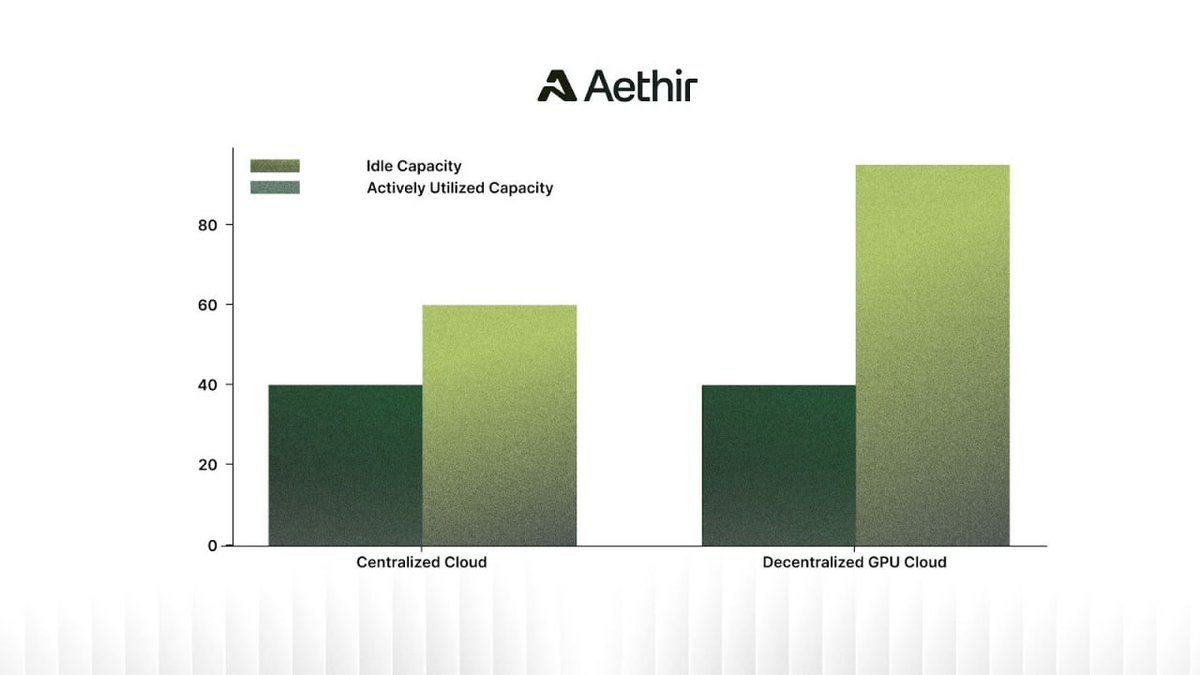 Aethir

Idle Capacity
Actively Utilized Capacity

80
60
40
20
0

Centralized Cloud
Decentralized GPU Cloud